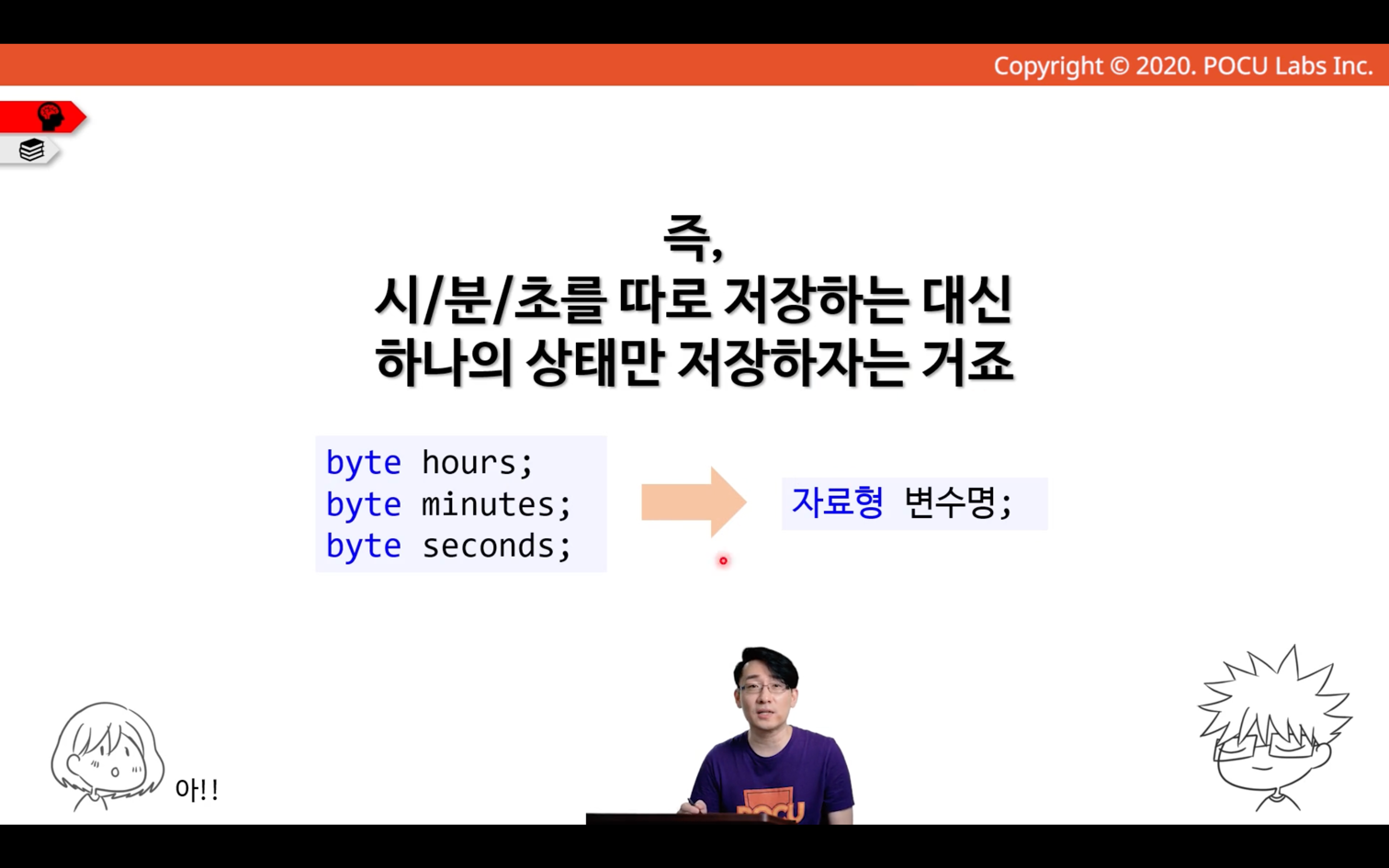 Copyright © 2020. POCU Labs Inc.

즉,
시/분/초를 따로 저장하는 대신
하나의 상태만 저장하자는 거죠

byte hours;
byte minutes;
byte seconds;

자료형 변수명;

아!!

POCU